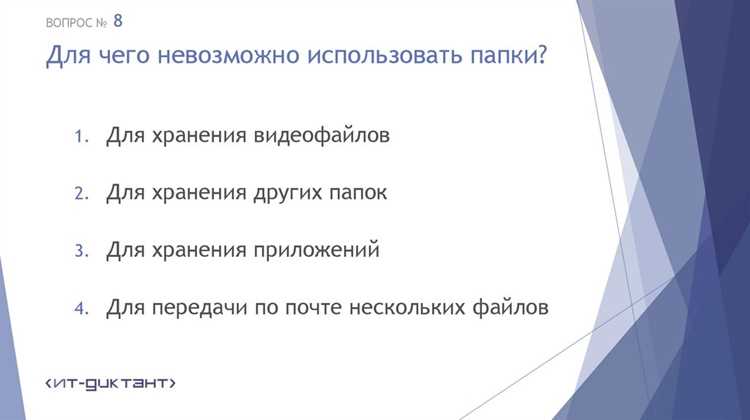 ВОПРОС № 8

Для чего невозможно использовать папки?

1. Для хранения видеофайлов

2. Для хранения других папок

3. Для хранения приложений

4. Для передачи по почте нескольких файлов

<ИТ-ДИКТАНТ>